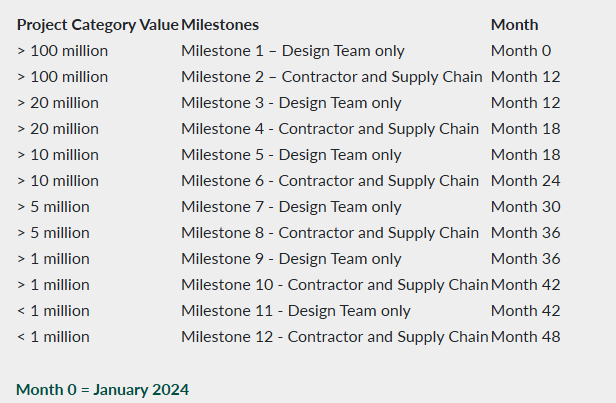 | Project Category Value | Milestones | Month |
|---|---|---|
| > 100 million | Milestone 1 – Design Team only | Month 0 |
| > 100 million | Milestone 2 – Contractor and Supply Chain | Month 12 |
| > 20 million | Milestone 3 - Design Team only | Month 12 |
| > 20 million | Milestone 4 - Contractor and Supply Chain | Month 18 |
| > 10 million | Milestone 5 - Design Team only | Month 18 |
| > 10 million | Milestone 6 - Contractor and Supply Chain | Month 24 |
| > 5 million | Milestone 7 - Design Team only | Month 30 |
| > 5 million | Milestone 8 - Contractor and Supply Chain | Month 36 |
| > 1 million | Milestone 9 - Design Team only | Month 36 |
| > 1 million | Milestone 10 - Contractor and Supply Chain | Month 42 |
| < 1 million | Milestone 11 - Design Team only | Month 42 |
| < 1 million | Milestone 12 - Contractor and Supply Chain | Month 48 |

Month 0 = January 2024